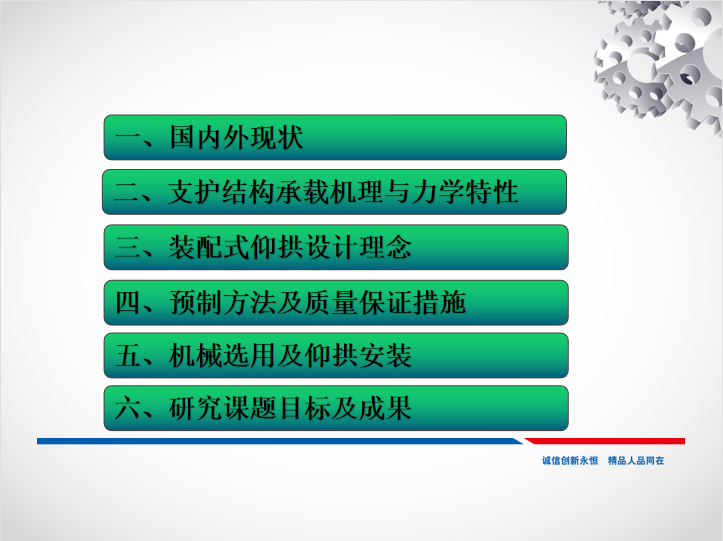 一、国内外现状

二、支护结构承载机理与力学特性

三、装配式仰拱设计理念

四、预制方法及质量保证措施

五、机械选用及仰拱安装

六、研究课题目标及成果

诚信创新永恒　精品人品同在